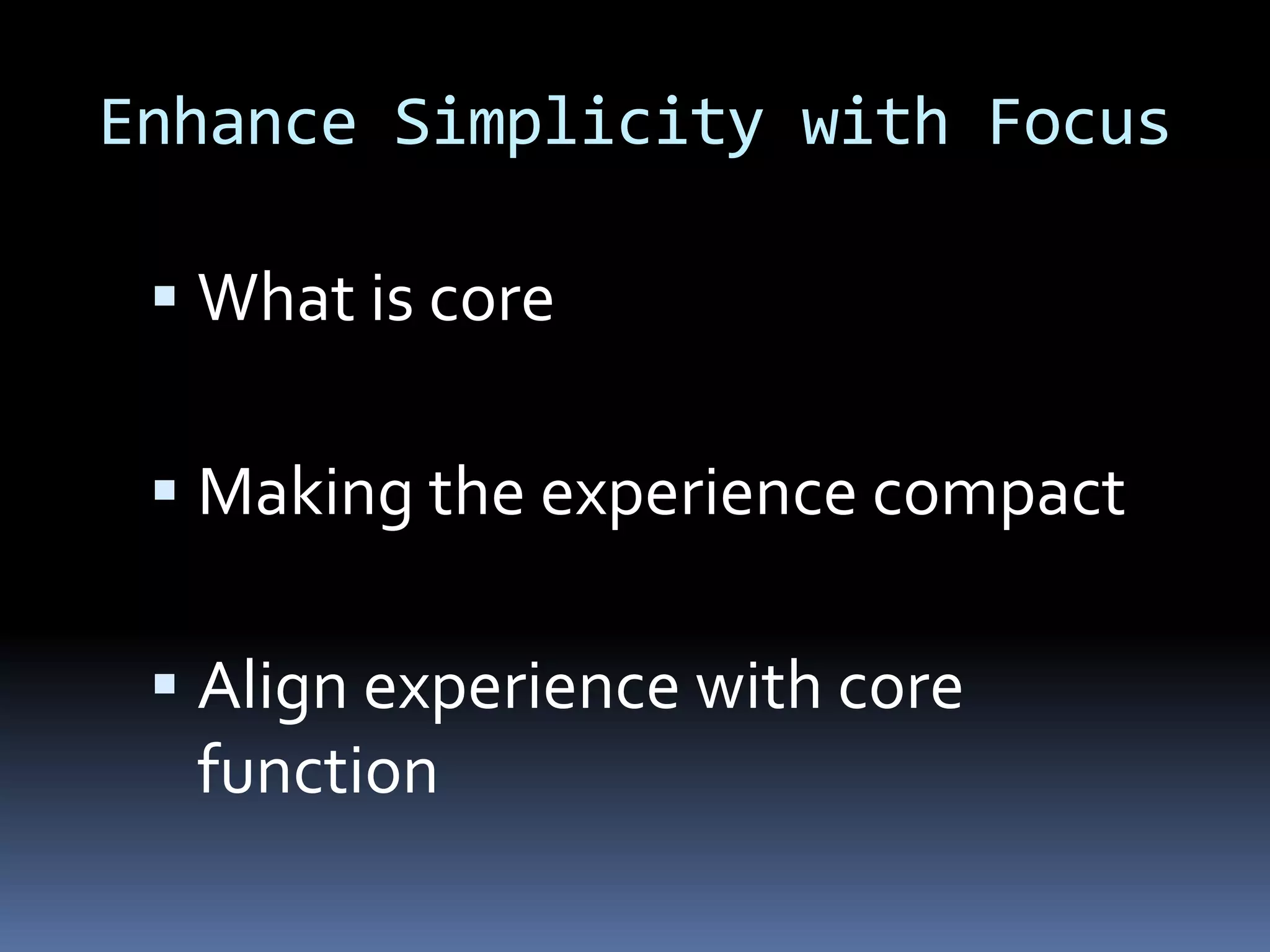 Enhance Simplicity with Focus

▪ What is core

▪ Making the experience compact

▪ Align experience with core function